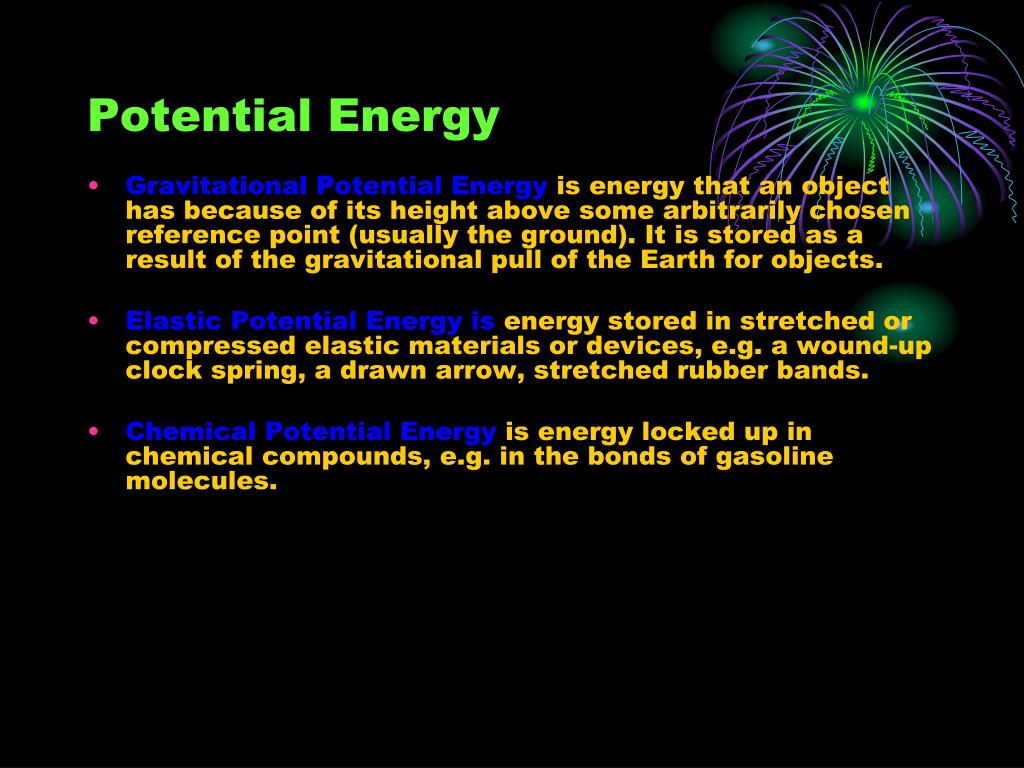 Potential Energy

• Gravitational Potential Energy is energy that an object has because of its height above some arbitrarily chosen reference point (usually the ground). It is stored as a result of the gravitational pull of the Earth for objects.

• Elastic Potential Energy is energy stored in stretched or compressed elastic materials or devices, e.g. a wound-up clock spring, a drawn arrow, stretched rubber bands.

• Chemical Potential Energy is energy locked up in chemical compounds, e.g. in the bonds of gasoline molecules.